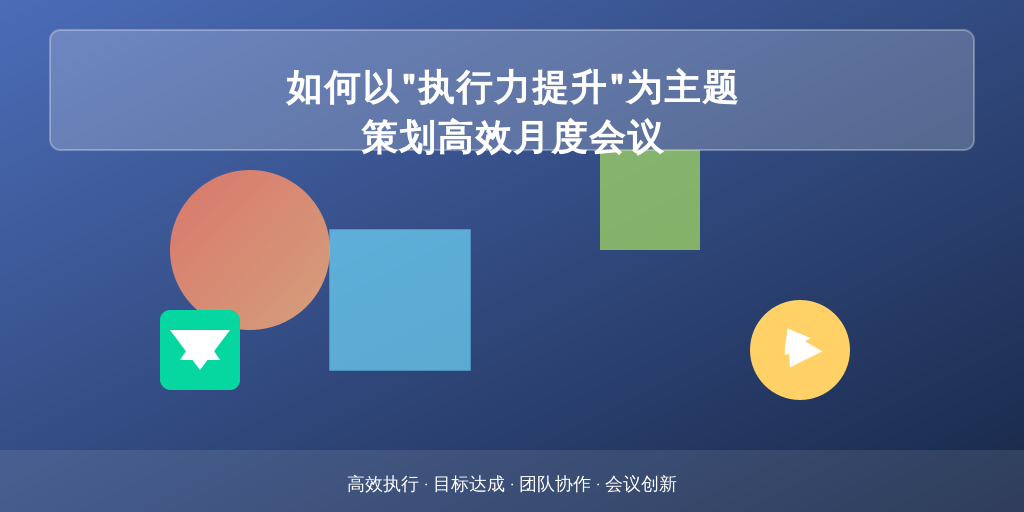 如何以"执行力提升"为主题
策划高效月度会议

高效执行 · 目标达成 · 团队协作 · 会议创新